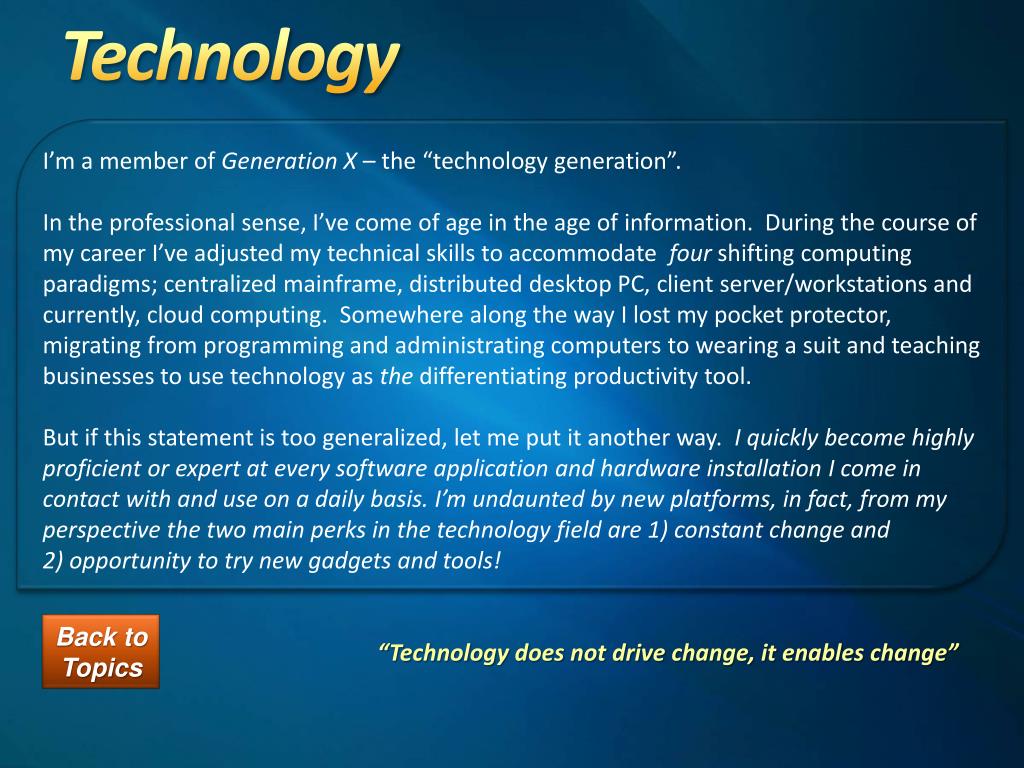 Technology

I'm a member of Generation X – the "technology generation".

In the professional sense, I've come of age in the age of information. During the course of my career I've adjusted my technical skills to accommodate four shifting computing paradigms; centralized mainframe, distributed desktop PC, client server/workstations and currently, cloud computing. Somewhere along the way I lost my pocket protector, migrating from programming and administrating computers to wearing a suit and teaching businesses to use technology as the differentiating productivity tool.

But if this statement is too generalized, let me put it another way. I quickly become highly proficient or expert at every software application and hardware installation I come in contact with and use on a daily basis. I'm undaunted by new platforms, in fact, from my perspective the two main perks in the technology field are 1) constant change and 2) opportunity to try new gadgets and tools!

Back to Topics

"Technology does not drive change, it enables change"